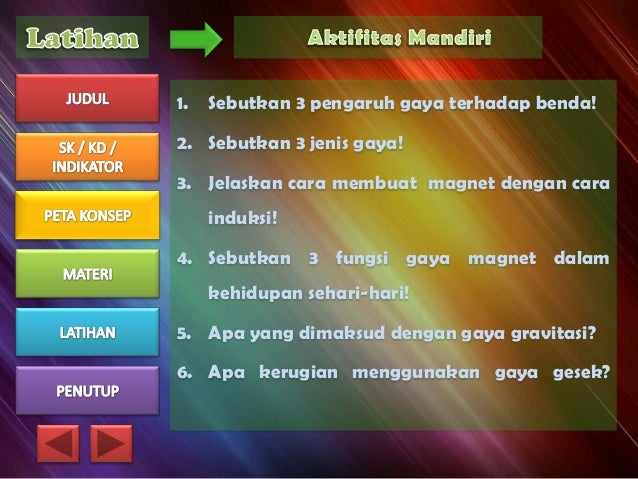 Latihan

Aktifitas Mandiri

JUDUL

SK / KD / INDIKATOR

PETA KONSEP

MATERI

LATIHAN

PENUTUP

1. Sebutkan 3 pengaruh gaya terhadap benda!

2. Sebutkan 3 jenis gaya!

3. Jelaskan cara membuat magnet dengan cara induksi!

4. Sebutkan 3 fungsi gaya magnet dalam kehidupan sehari-hari!

5. Apa yang dimaksud dengan gaya gravitasi?

6. Apa kerugian menggunakan gaya gesek?